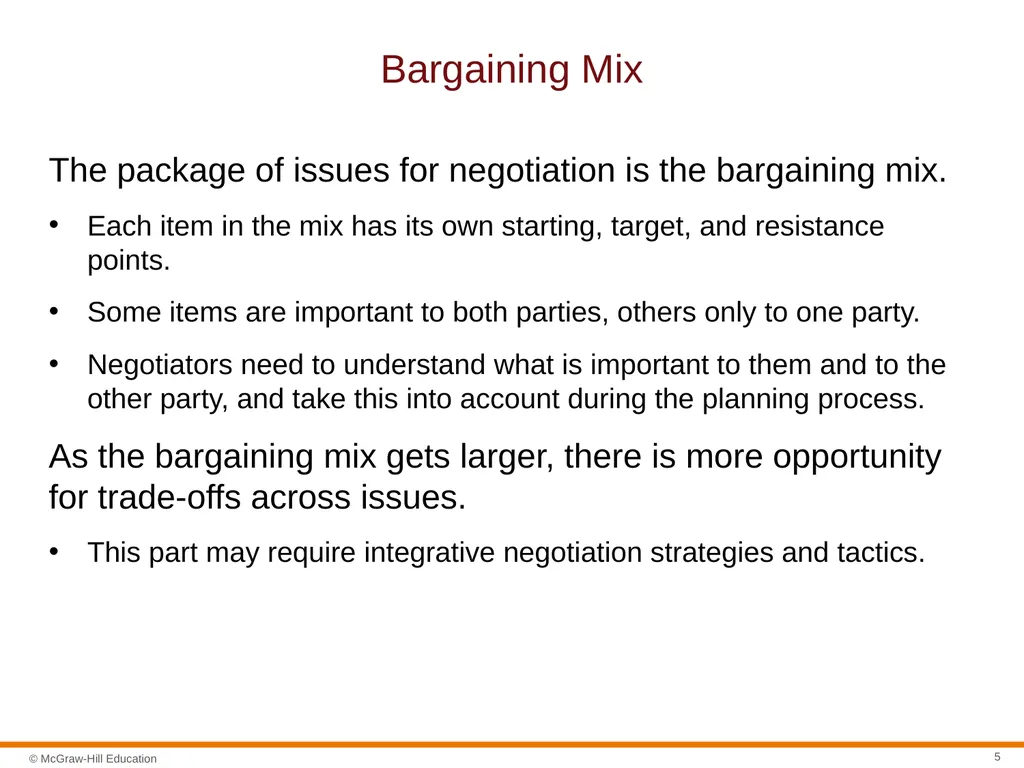 Bargaining Mix

The package of issues for negotiation is the bargaining mix.

• Each item in the mix has its own starting, target, and resistance points.

• Some items are important to both parties, others only to one party.

• Negotiators need to understand what is important to them and to the other party, and take this into account during the planning process.

As the bargaining mix gets larger, there is more opportunity for trade-offs across issues.

• This part may require integrative negotiation strategies and tactics.

© McGraw-Hill Education

5